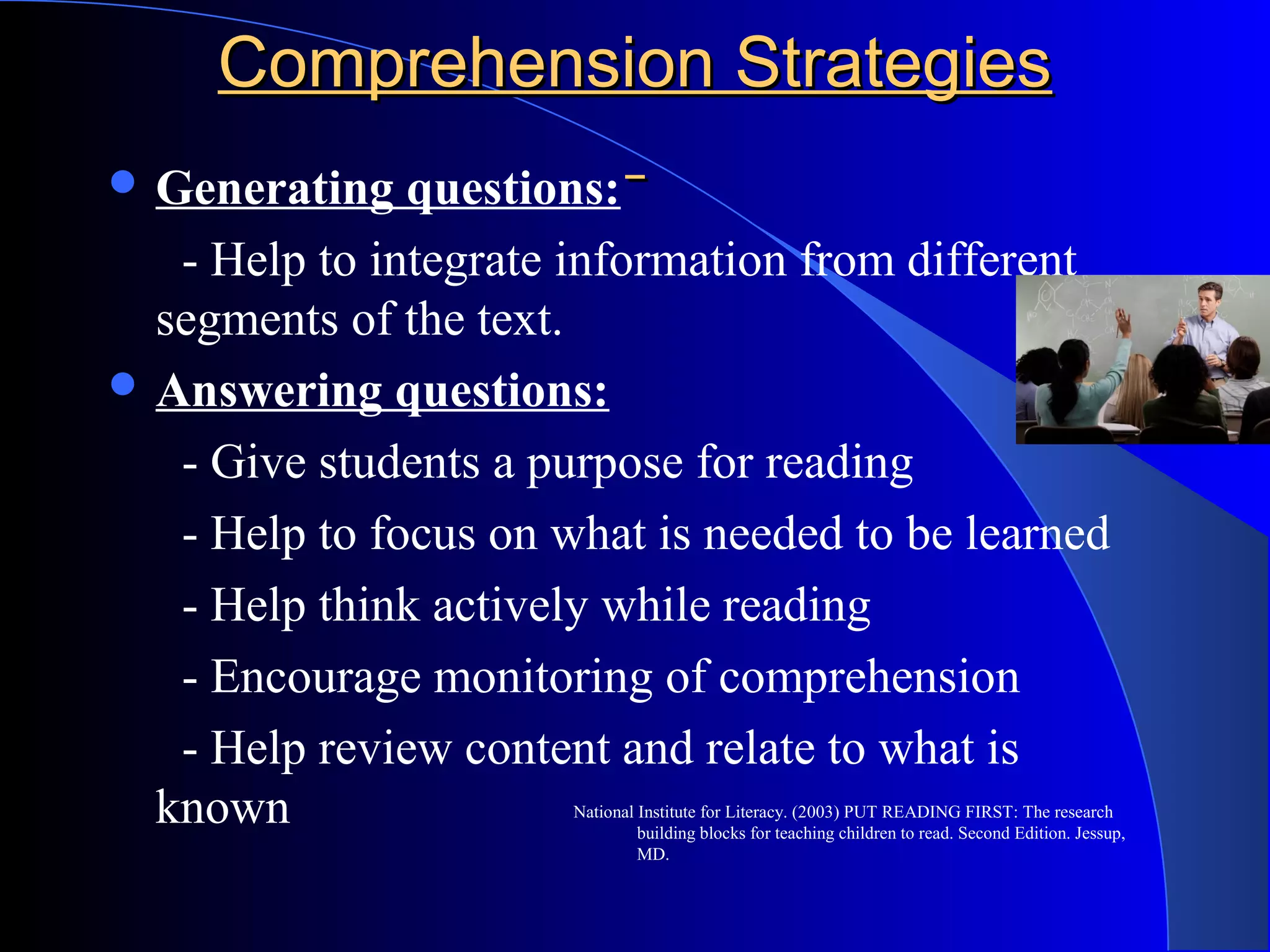 Comprehension Strategies

- Generating questions:

- Help to integrate information from different segments of the text.

- Answering questions:

- Give students a purpose for reading

- Help to focus on what is needed to be learned

- Help think actively while reading

- Encourage monitoring of comprehension

- Help review content and relate to what is known

National Institute for Literacy. (2003) PUT READING FIRST: The research building blocks for teaching children to read. Second Edition. Jessup, MD.